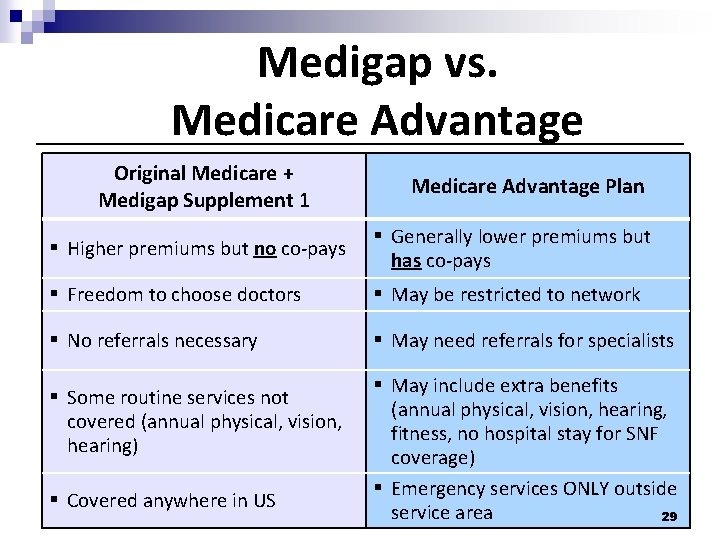 Medigap vs.
Medicare Advantage

| Original Medicare + Medigap Supplement 1 | Medicare Advantage Plan |
|---|---|
| ▪ Higher premiums but no co-pays | ▪ Generally lower premiums but has co-pays |
| ▪ Freedom to choose doctors | ▪ May be restricted to network |
| ▪ No referrals necessary | ▪ May need referrals for specialists |
| ▪ Some routine services not covered (annual physical, vision, hearing) | ▪ May include extra benefits (annual physical, vision, hearing, fitness, no hospital stay for SNF coverage) |
| ▪ Covered anywhere in US | ▪ Emergency services ONLY outside service area |

29